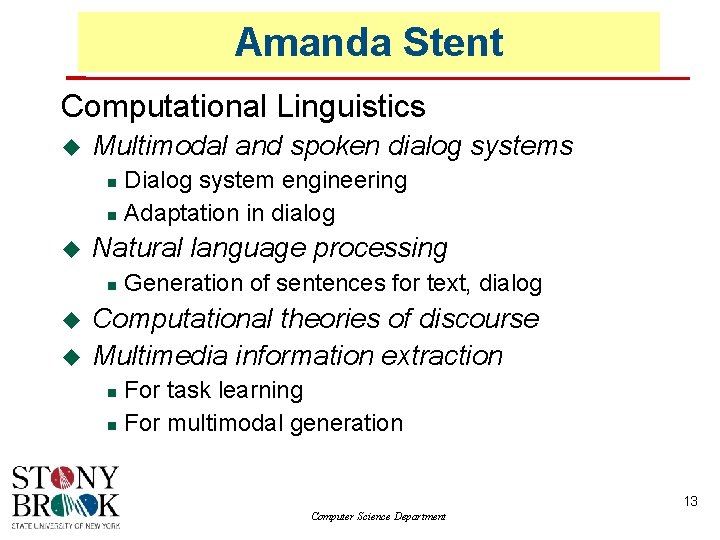 Amanda Stent

Computational Linguistics

Multimodal and spoken dialog systems

Dialog system engineering

Adaptation in dialog

Natural language processing

Generation of sentences for text, dialog

Computational theories of discourse

Multimedia information extraction

For task learning

For multimodal generation

STONY BROOK
STATE UNIVERSITY OF NEW YORK

Computer Science Department

13